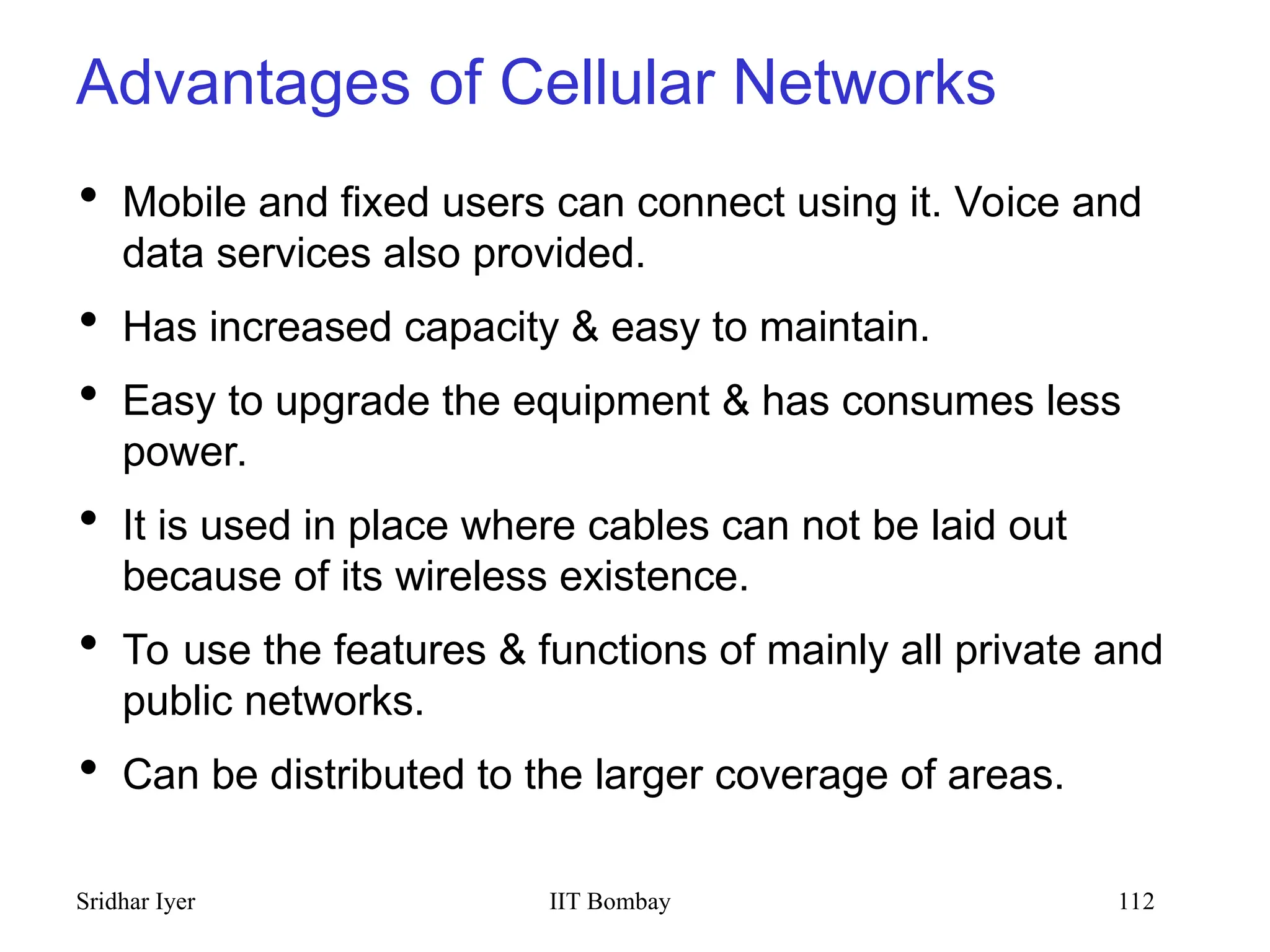 Advantages of Cellular Networks

• Mobile and fixed users can connect using it. Voice and data services also provided.

• Has increased capacity & easy to maintain.

• Easy to upgrade the equipment & has consumes less power.

• It is used in place where cables can not be laid out because of its wireless existence.

• To use the features & functions of mainly all private and public networks.

• Can be distributed to the larger coverage of areas.

Sridhar Iyer
IIT Bombay
112